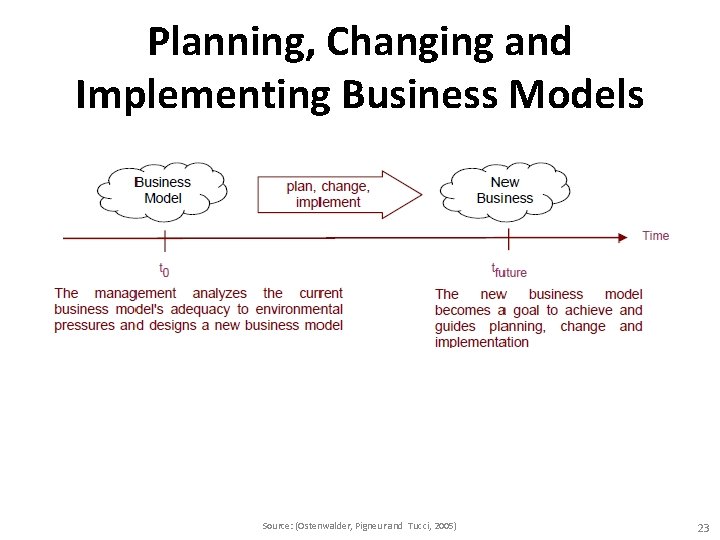 Planning, Changing and Implementing Business Models

Business Model

plan, change, implement

New Business

Time

$t_0$

$t_{future}$

The management analyzes the current business model's adequacy to environmental pressures and designs a new business model

The new business model becomes a goal to achieve and guides planning, change and implementation

Source: (Ostenwalder, Pigneur and Tucci, 2005)

23